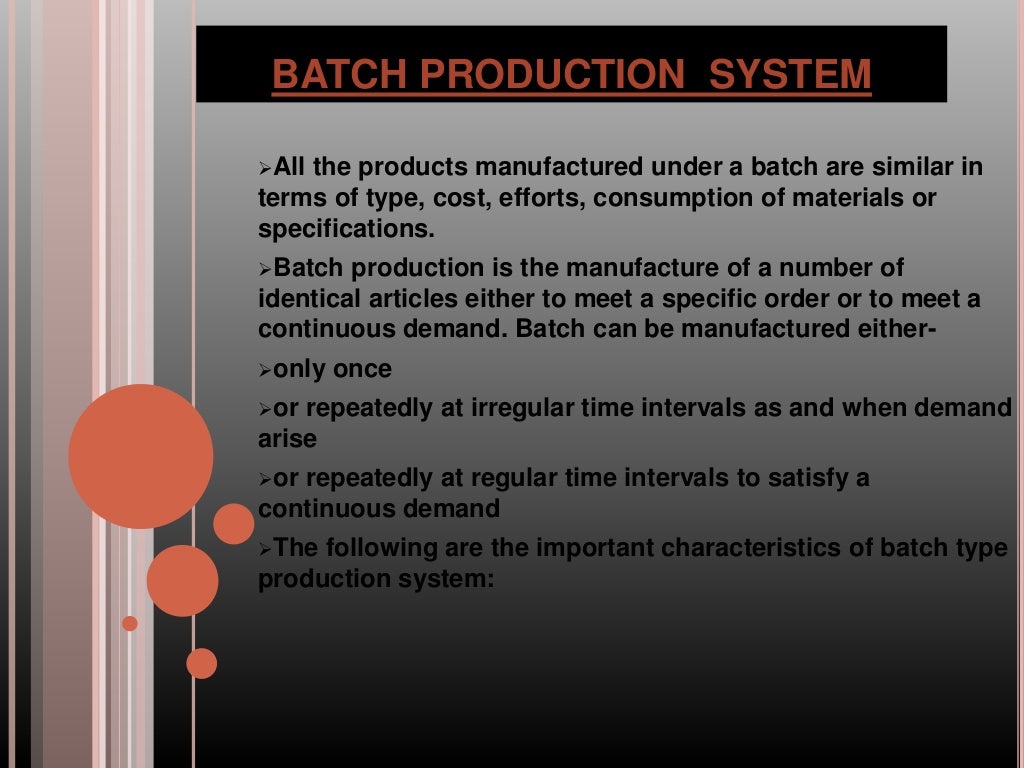 BATCH PRODUCTION SYSTEM

➢All the products manufactured under a batch are similar in terms of type, cost, efforts, consumption of materials or specifications.

➢Batch production is the manufacture of a number of identical articles either to meet a specific order or to meet a continuous demand. Batch can be manufactured either-

➢only once

➢or repeatedly at irregular time intervals as and when demand arise

➢or repeatedly at regular time intervals to satisfy a continuous demand

➢The following are the important characteristics of batch type production system: